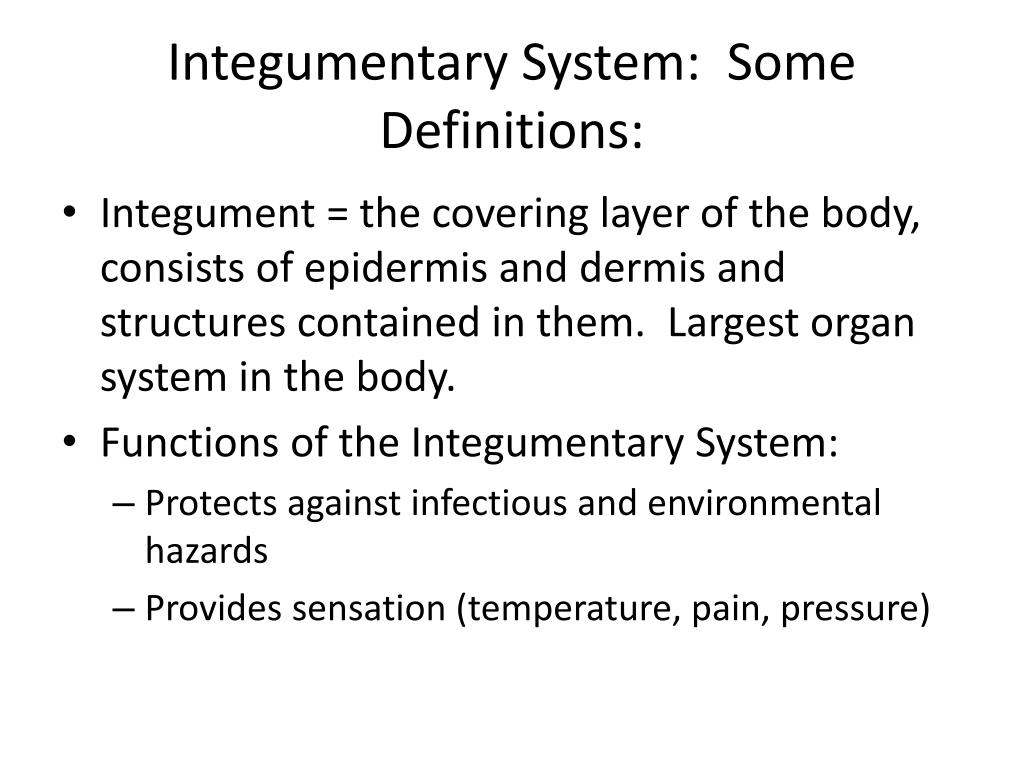 Integumentary System: Some Definitions:

• Integument = the covering layer of the body, consists of epidermis and dermis and structures contained in them. Largest organ system in the body.
• Functions of the Integumentary System:
– Protects against infectious and environmental hazards
– Provides sensation (temperature, pain, pressure)